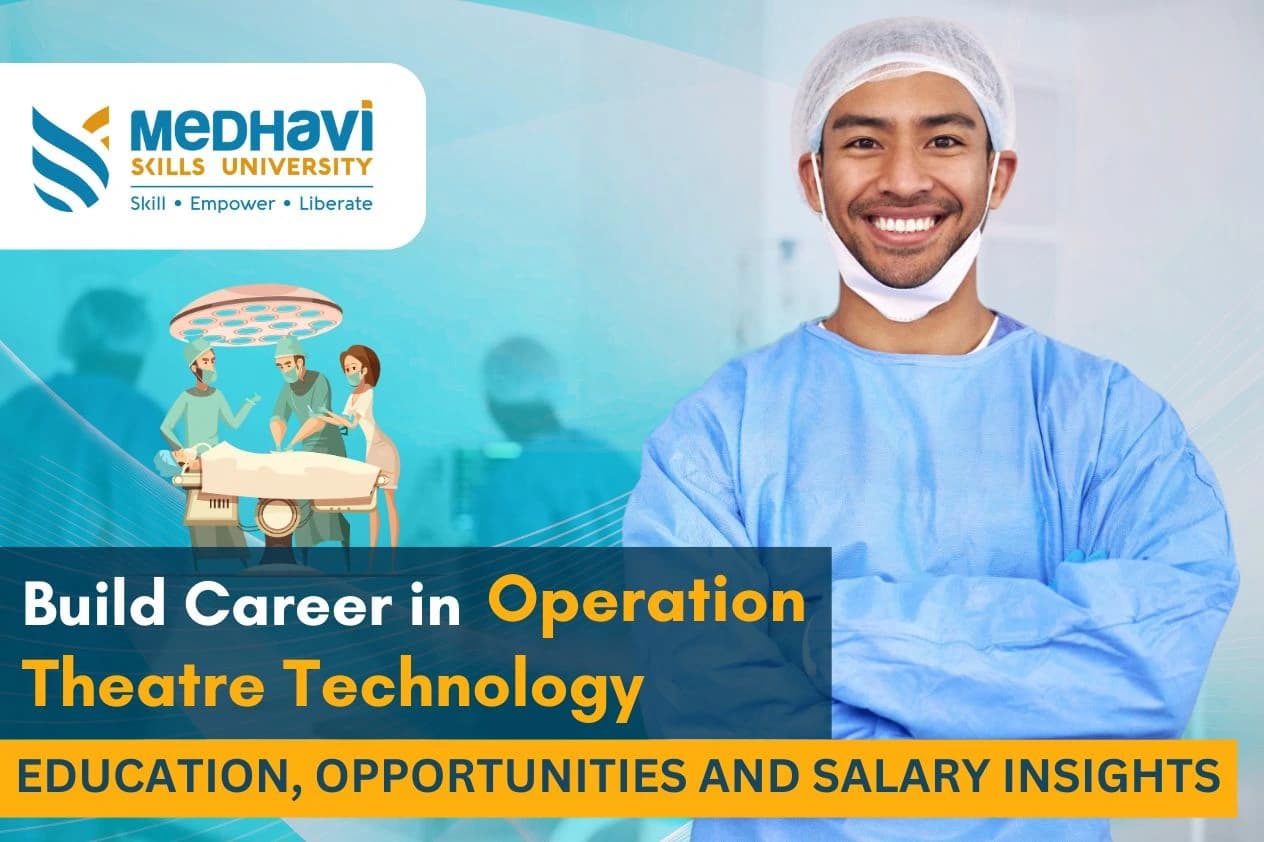 MEDHAVI
SKILLS UNIVERSITY
Skill • Empower • Liberate

Build Career in Operation Theatre Technology

EDUCATION, OPPORTUNITIES AND SALARY INSIGHTS